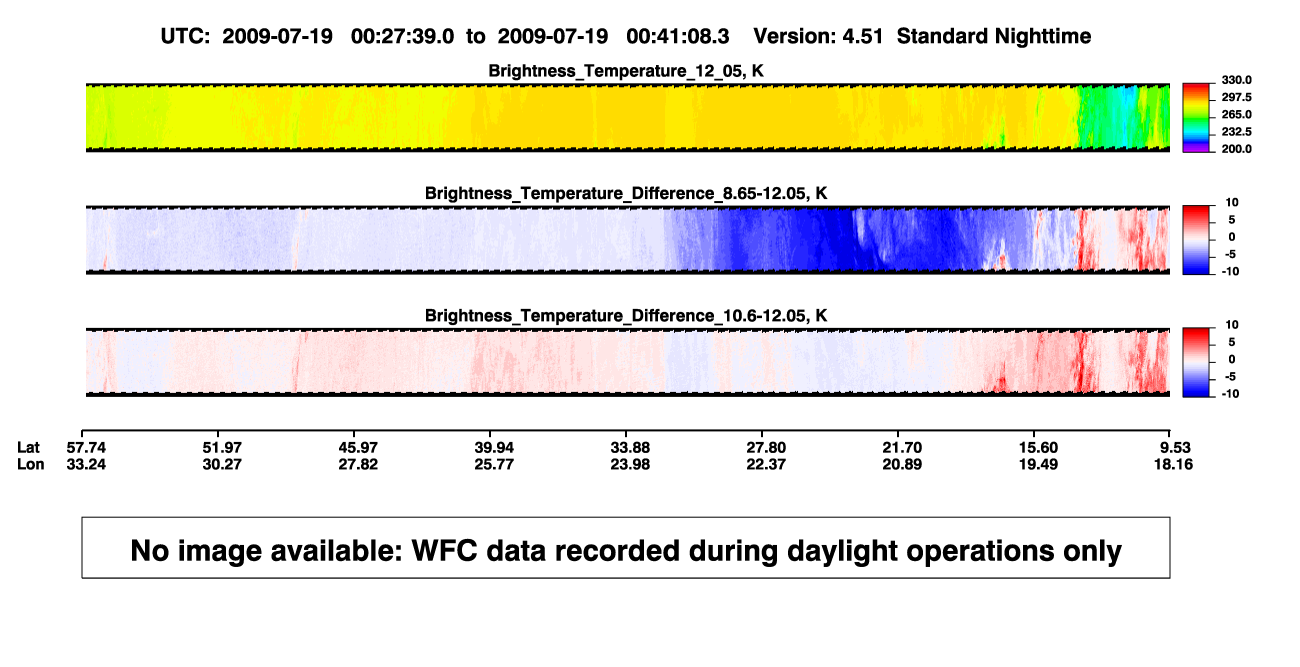 UTC: 2009-07-19 00:27:39.0 to 2009-07-19 00:41:08.3 Version: 4.51 Standard Nighttime

Brightness_Temperature_12_05, K

330.0
297.5
265.0
232.5
200.0

Brightness_Temperature_Difference_8.65-12.05, K

10
5
0
-5
-10

Brightness_Temperature_Difference_10.6-12.05, K

10
5
0
-5
-10

| Lat | 57.74 | 51.97 | 45.97 | 39.94 | 33.88 | 27.80 | 21.70 | 15.60 | 9.53 |
|---|---|---|---|---|---|---|---|---|---|
| Lon | 33.24 | 30.27 | 27.82 | 25.77 | 23.98 | 22.37 | 20.89 | 19.49 | 18.16 |

No image available: WFC data recorded during daylight operations only